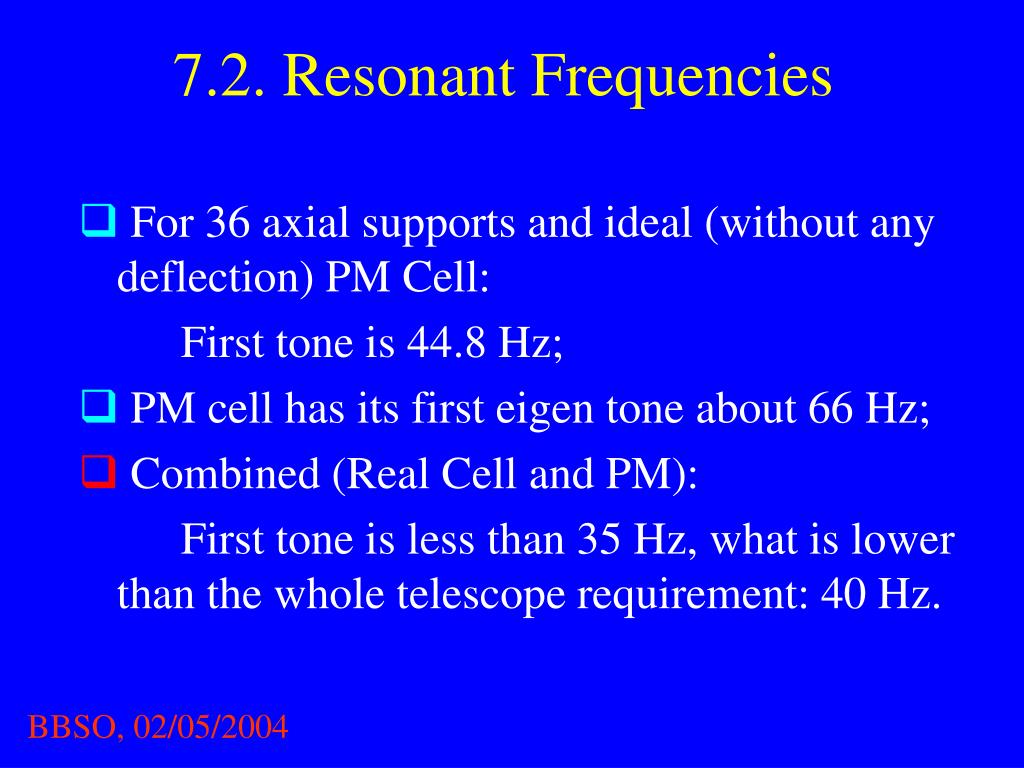 7.2. Resonant Frequencies

❑ For 36 axial supports and ideal (without any deflection) PM Cell:

First tone is 44.8 Hz;

❑ PM cell has its first eigen tone about 66 Hz;

❑ Combined (Real Cell and PM):

First tone is less than 35 Hz, what is lower than the whole telescope requirement: 40 Hz.

BBSO, 02/05/2004